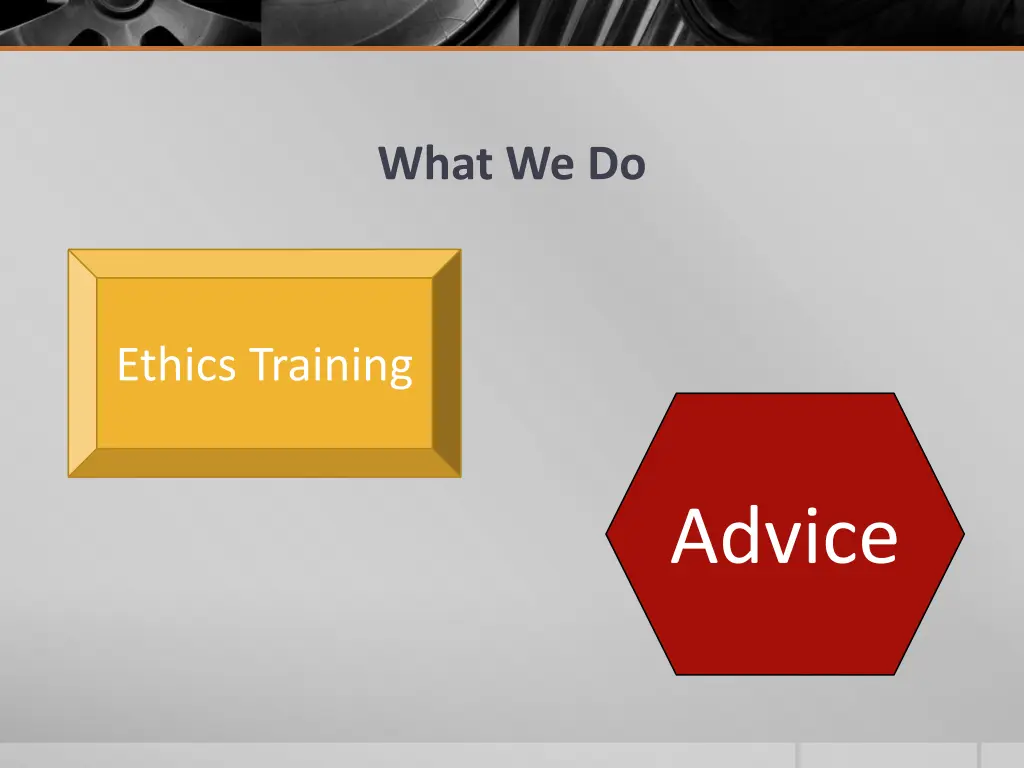 What We Do

Ethics Training

Advice